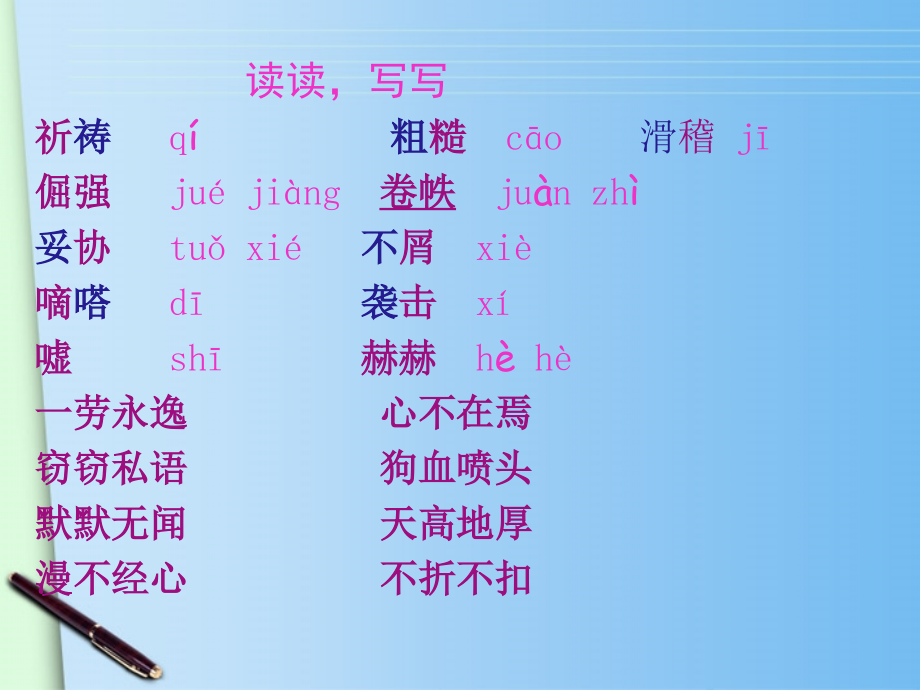 读读，写写

祈祷 qí 粗糙 cāo 滑稽 jī

倔强 jué jiàng 卷帙 juàn zhì

妥协 tuǒ xié 不屑 xiè

嘀嗒 dī 袭击 xí

嘘 shī 赫赫 hè hè

一劳永逸 心不在焉

窃窃私语 狗血喷头

默默无闻 天高地厚

漫不经心 不折不扣